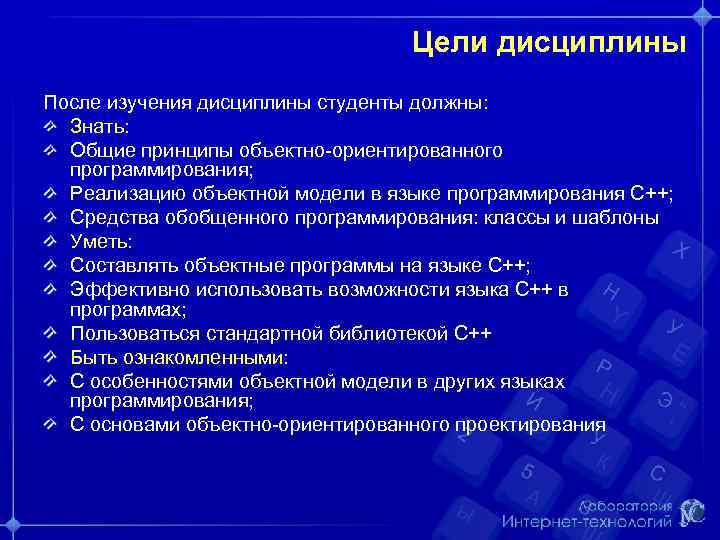 Цели дисциплины

После изучения дисциплины студенты должны:
Знать:
Общие принципы объектно-ориентированного программирования;
Реализацию объектной модели в языке программирования С++;
Средства обобщенного программирования: классы и шаблоны
Уметь:
Составлять объектные программы на языке С++;
Эффективно использовать возможности языка С++ в программах;
Пользоваться стандартной библиотекой С++
Быть ознакомленными:
С особенностями объектной модели в других языках программирования;
С основами объектно-ориентированного проектирования

Лаборатория
Интернет-технологий